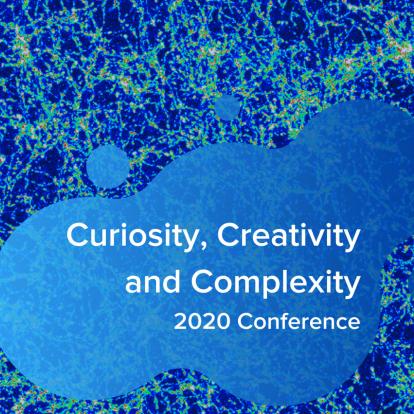 Curiosity, Creativity and Complexity
2020 Conference